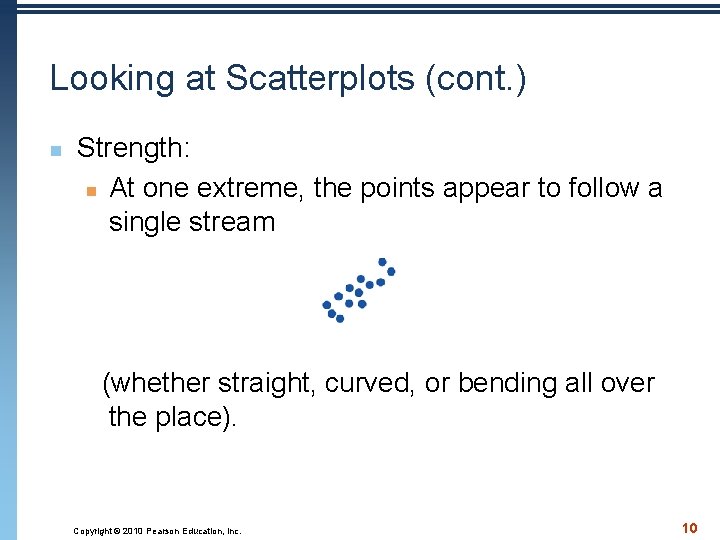 Looking at Scatterplots (cont.)

Strength:

At one extreme, the points appear to follow a single stream

(whether straight, curved, or bending all over the place).

Copyright © 2010 Pearson Education, Inc.

10